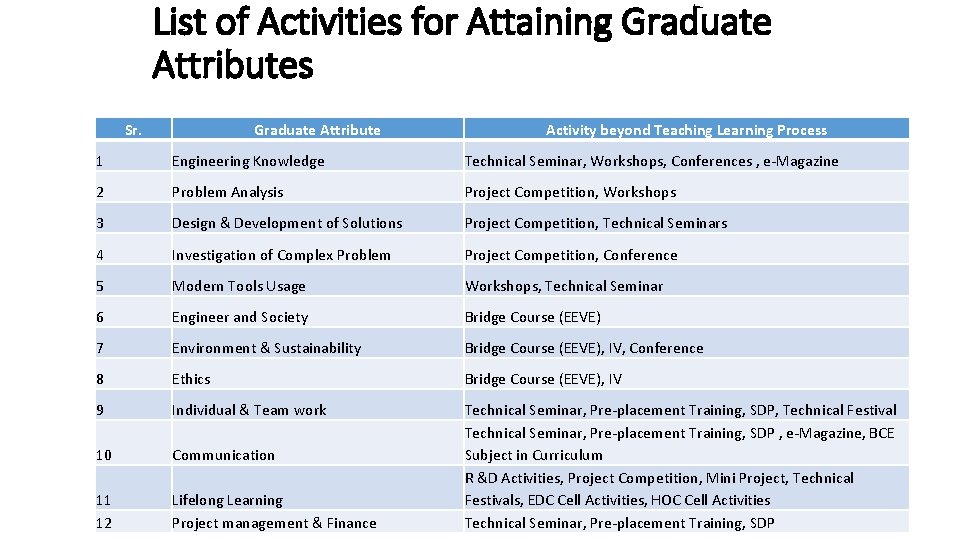 List of Activities for Attaining Graduate Attributes

| Sr. | Graduate Attribute | Activity beyond Teaching Learning Process |
|---|---|---|
| 1 | Engineering Knowledge | Technical Seminar, Workshops, Conferences , e-Magazine |
| 2 | Problem Analysis | Project Competition, Workshops |
| 3 | Design & Development of Solutions | Project Competition, Technical Seminars |
| 4 | Investigation of Complex Problem | Project Competition, Conference |
| 5 | Modern Tools Usage | Workshops, Technical Seminar |
| 6 | Engineer and Society | Bridge Course (EEVE) |
| 7 | Environment & Sustainability | Bridge Course (EEVE), IV, Conference |
| 8 | Ethics | Bridge Course (EEVE), IV |
| 9 | Individual & Team work | Technical Seminar, Pre-placement Training, SDP, Technical Festival |
| 10 | Communication | Technical Seminar, Pre-placement Training, SDP , e-Magazine, BCE Subject in Curriculum |
| 11 | Lifelong Learning | R &D Activities, Project Competition, Mini Project, Technical Festivals, EDC Cell Activities, HOC Cell Activities |
| 12 | Project management & Finance | Technical Seminar, Pre-placement Training, SDP |